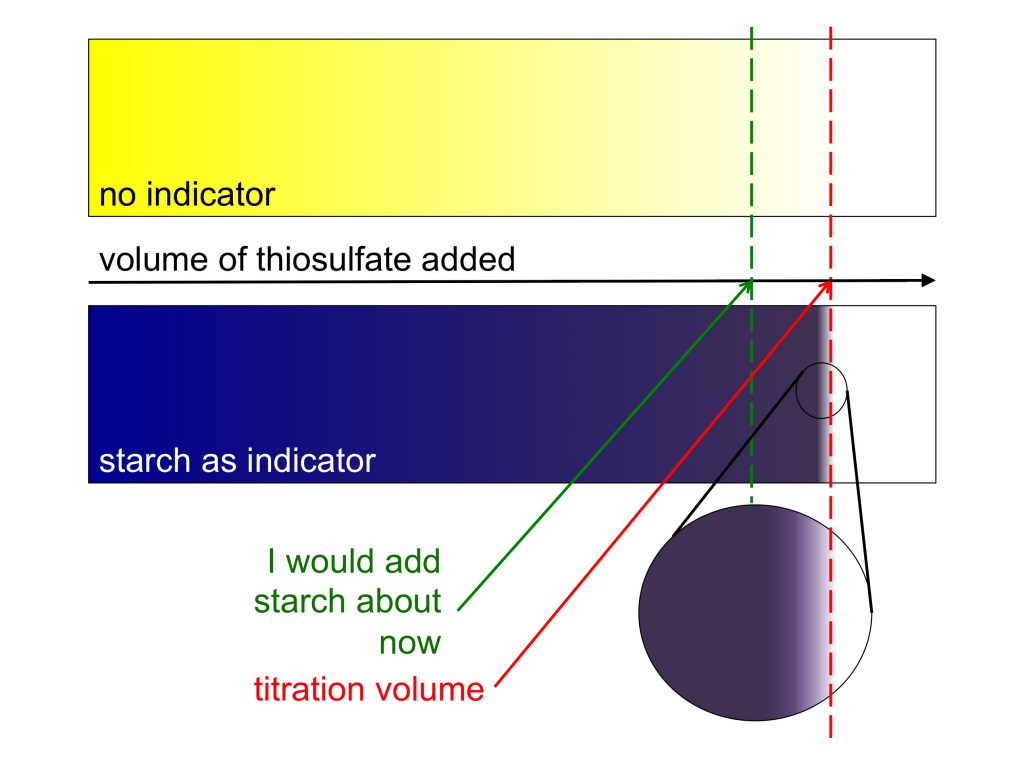 no indicator

volume of thiosulfate added

starch as indicator

I would add starch about now

titration volume